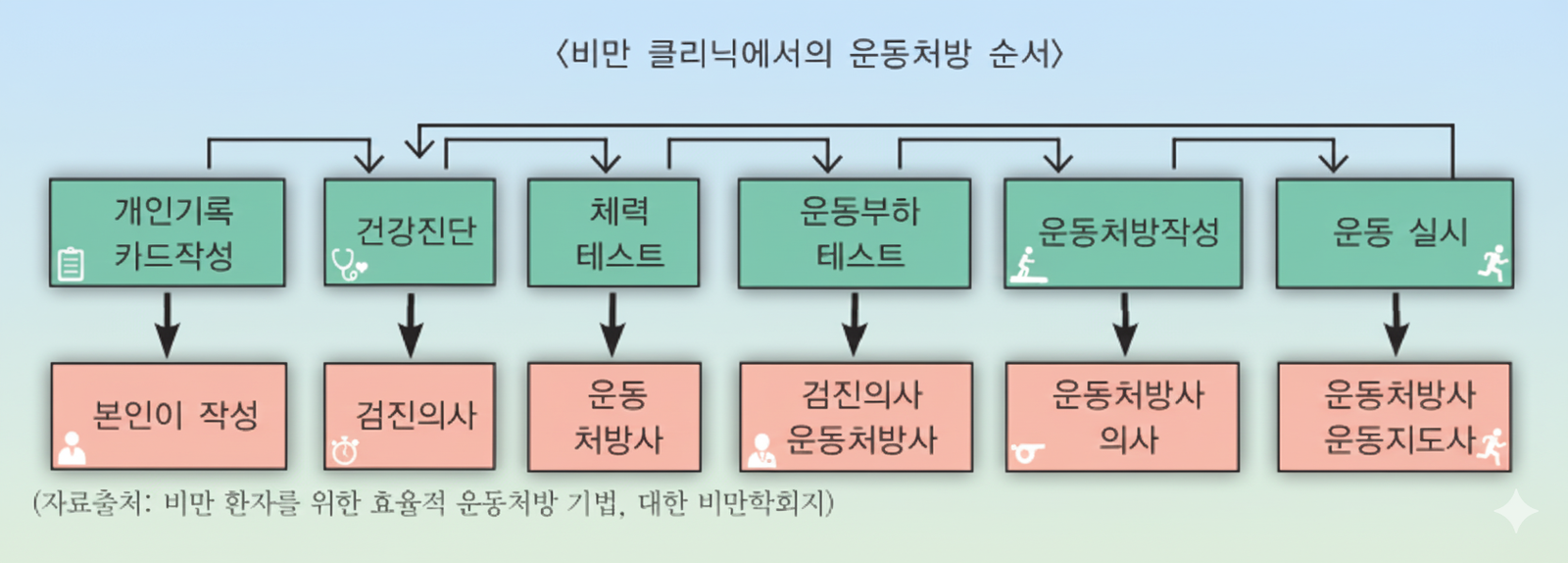 〈비만 클리닉에서의 운동처방 순서〉

개인기록 카드작성

건강진단

체력 테스트

운동부하 테스트

운동처방작성

운동 실시

본인이 작성

검진의사

운동 처방사

검진의사 운동처방사

운동처방사 의사

운동처방사 운동지도사

(자료출처: 비만 환자를 위한 효율적 운동처방 기법, 대한 비만학회지)